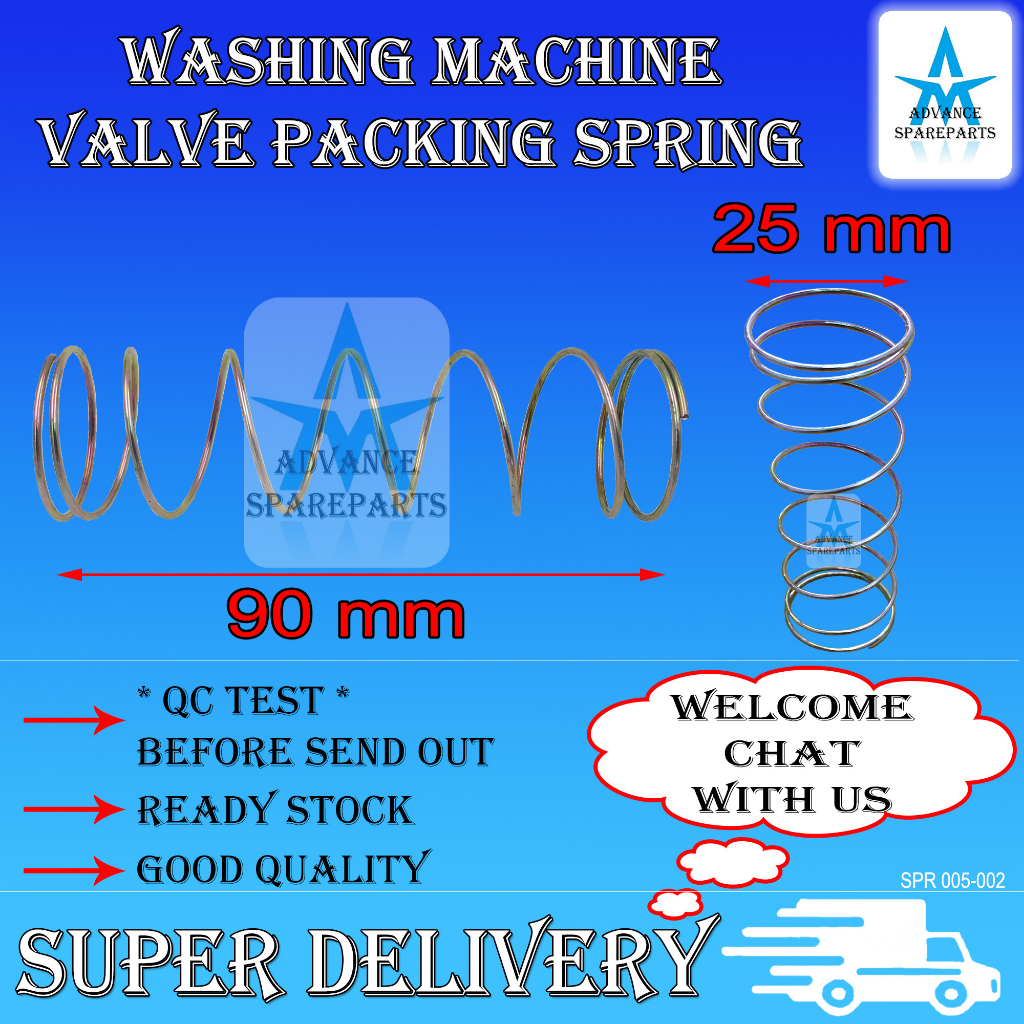 WASHING MACHINE
VALVE PACKING SPRING

ADVANCE
SPAREPARTS

25 mm

ADVANCE
SPAREPARTS

ADVANCE
SPAREPARTS

90 mm

* QC TEST *
BEFORE SEND OUT

READY STOCK

GOOD QUALITY

WELCOME
CHAT
WITH US

SPR 005-002

SUPER DELIVERY